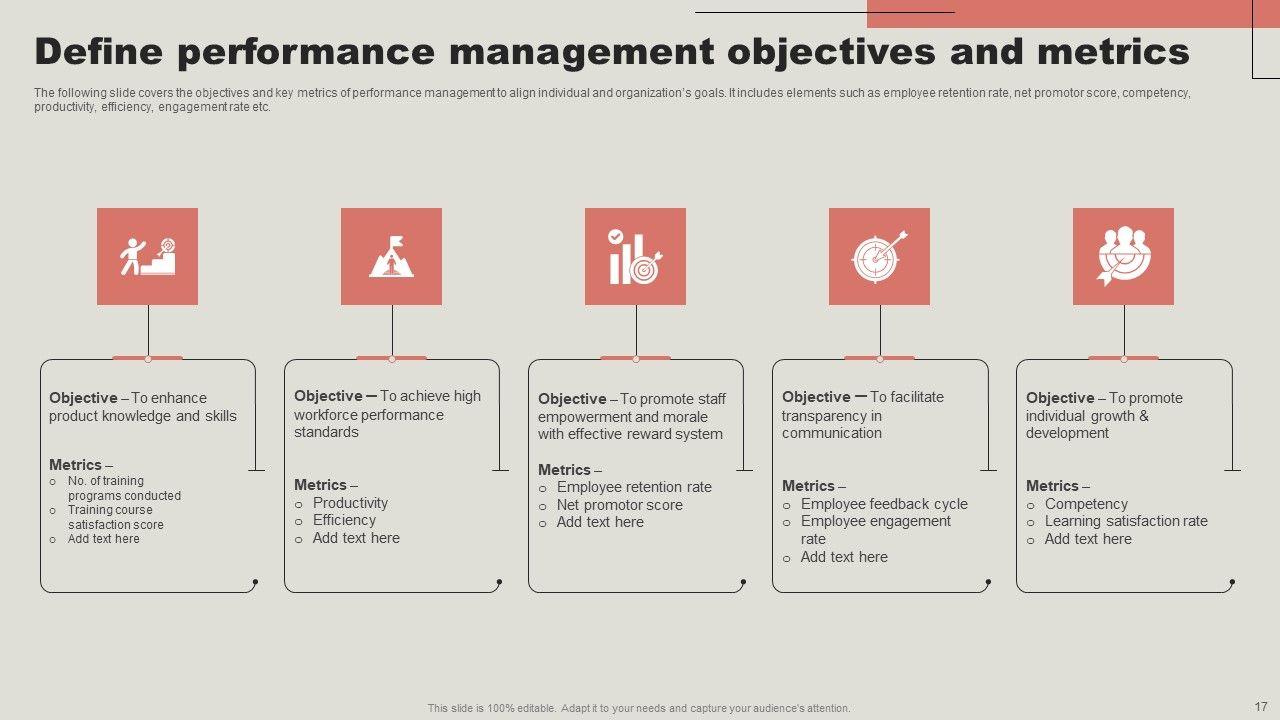 Define performance management objectives and metrics

The following slide covers the objectives and key metrics of performance management to align individual and organization's goals. It includes elements such as employee retention rate, net promotor score, competency, productivity, efficiency, engagement rate etc.

Objective – To enhance product knowledge and skills

Metrics –
o No. of training programs conducted
o Training course satisfaction score
o Add text here

Objective – To achieve high workforce performance standards

Metrics –
o Productivity
o Efficiency
o Add text here

Objective – To promote staff empowerment and morale with effective reward system

Metrics –
o Employee retention rate
o Net promotor score
o Add text here

Objective – To facilitate transparency in communication

Metrics –
o Employee feedback cycle
o Employee engagement rate
o Add text here

Objective – To promote individual growth & development

Metrics –
o Competency
o Learning satisfaction rate
o Add text here

This slide is 100% editable. Adapt it to your needs and capture your audience's attention.

17